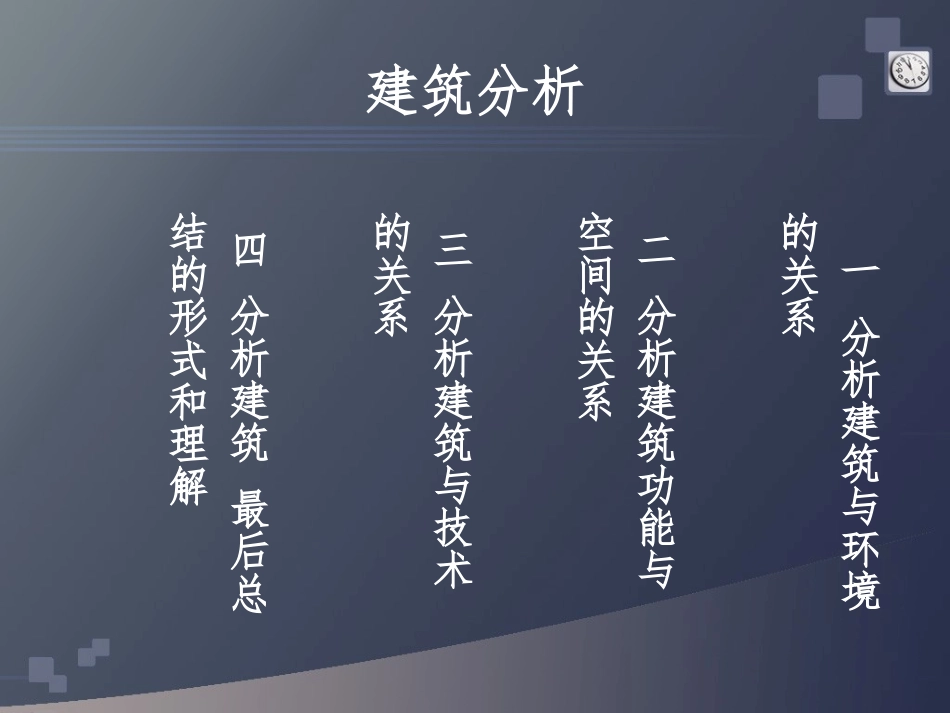 建筑分析

一 分析建筑与环境的关系

二 分析建筑功能与空间的关系

三 分析建筑与技术的关系

四 分析建筑 最后总结的形式和理解